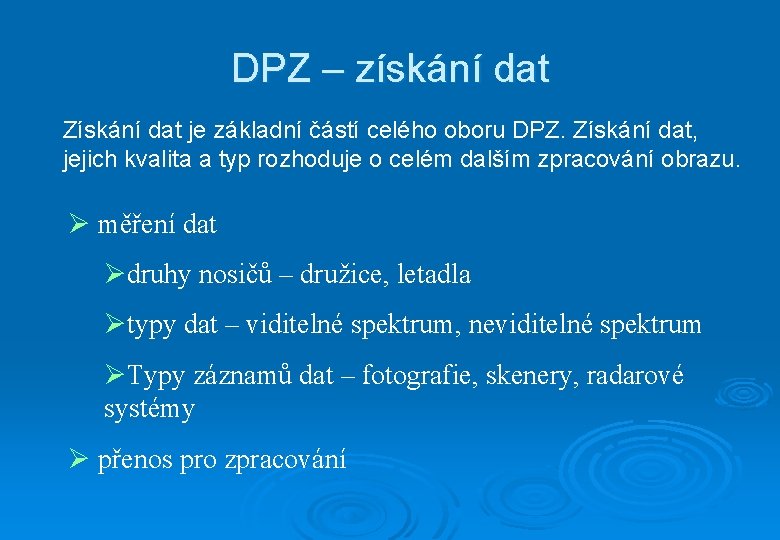 DPZ – získání dat

Získání dat je základní částí celého oboru DPZ. Získání dat, jejich kvalita a typ rozhoduje o celém dalším zpracování obrazu.

➢ měření dat

➢druhy nosičů – družice, letadla

➢typy dat – viditelné spektrum, neviditelné spektrum

➢Typy záznamů dat – fotografie, skenery, radarové systémy

➢ přenos pro zpracování